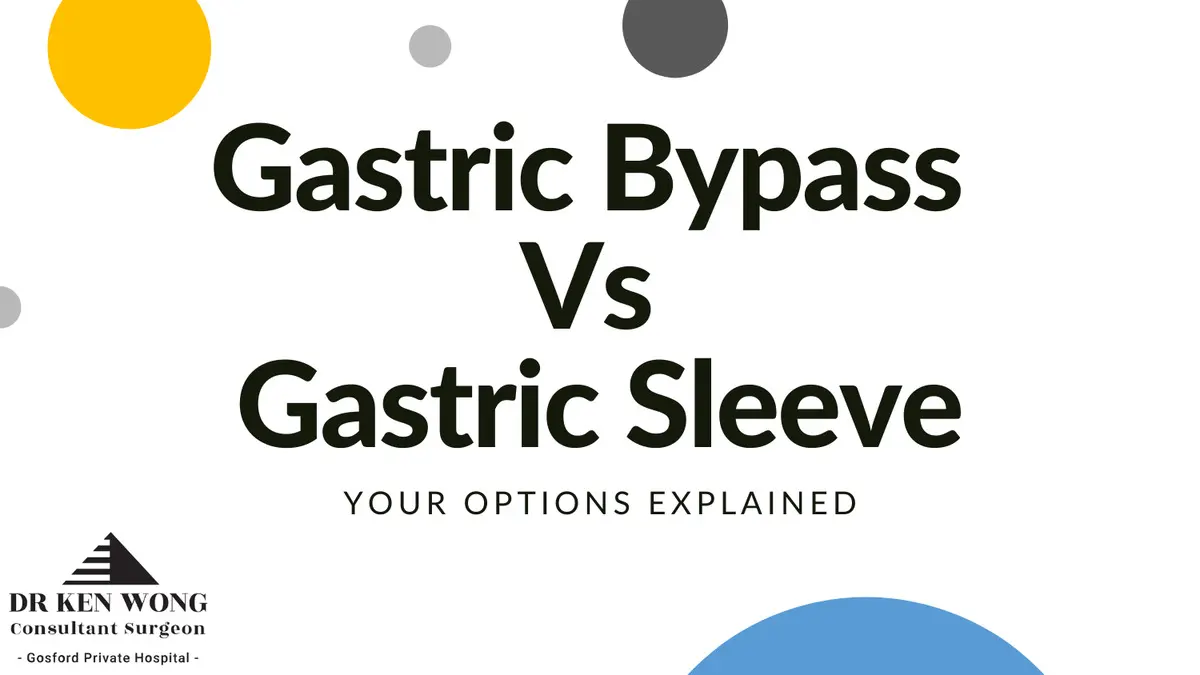 Gastric Bypass
Vs
Gastric Sleeve

YOUR OPTIONS EXPLAINED

DR KEN WONG
Consultant Surgeon
- Gosford Private Hospital -